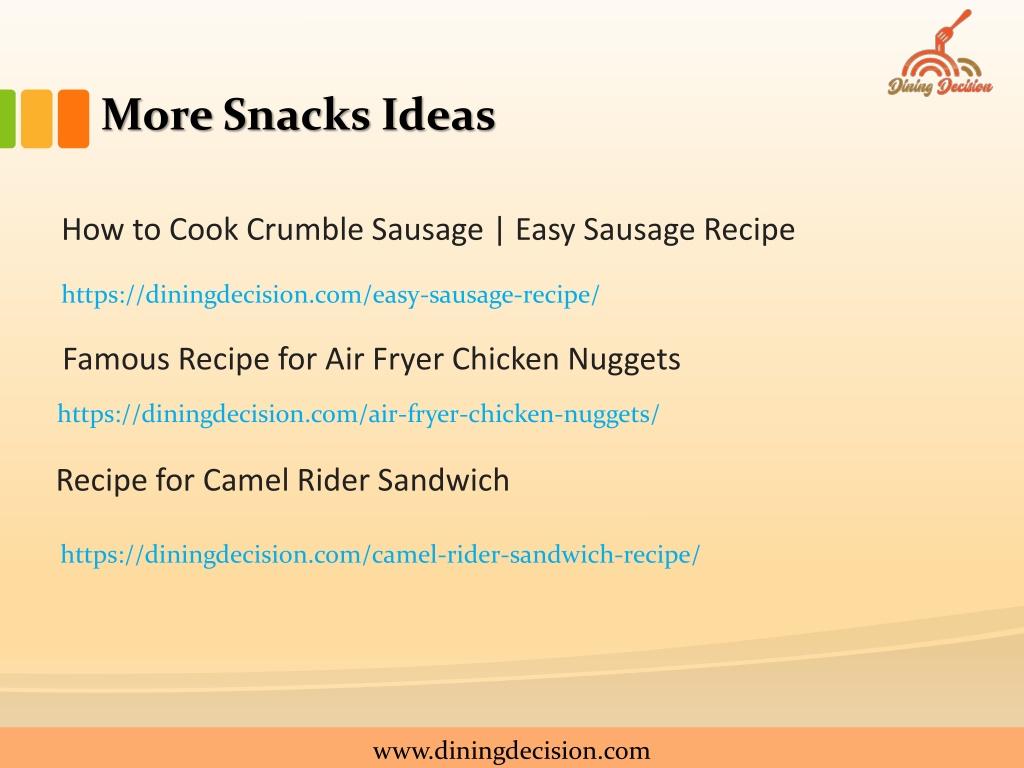 Dining Decision

More Snacks Ideas

How to Cook Crumble Sausage | Easy Sausage Recipe

https://diningdecision.com/easy-sausage-recipe/

Famous Recipe for Air Fryer Chicken Nuggets

https://diningdecision.com/air-fryer-chicken-nuggets/

Recipe for Camel Rider Sandwich

https://diningdecision.com/camel-rider-sandwich-recipe/

www.diningdecision.com